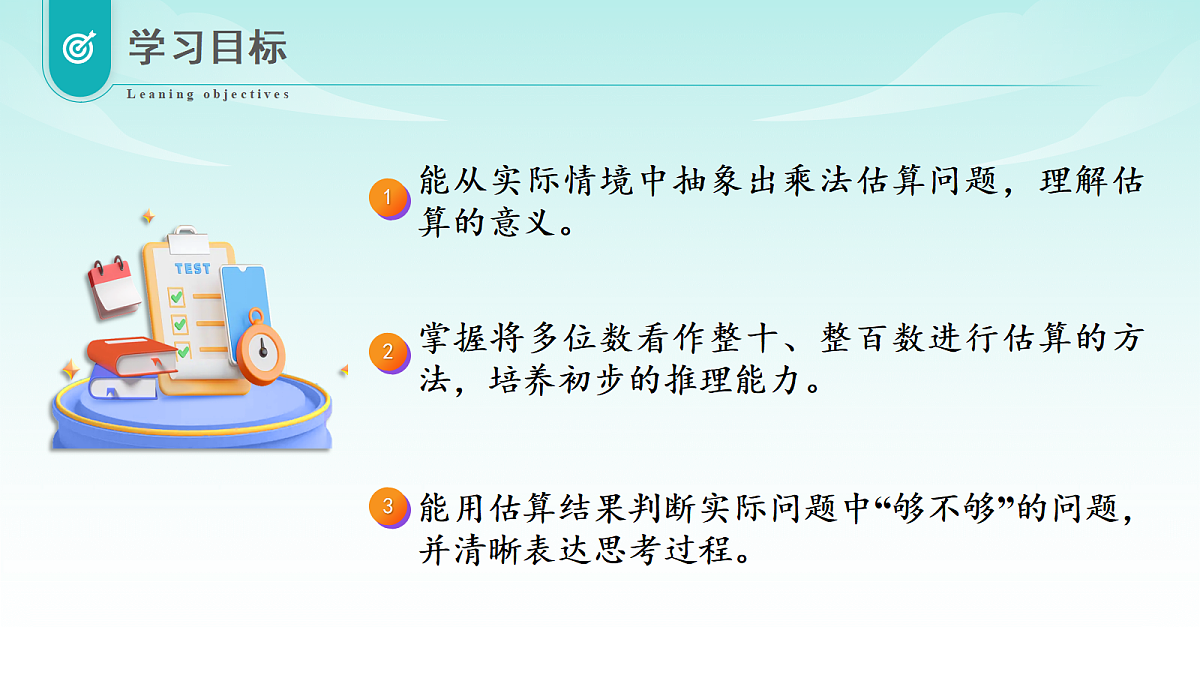 学习目标
Leaning objectives

TEST

1 能从实际情境中抽象出乘法估算问题，理解估算的意义。

2 掌握将多位数看作整十、整百数进行估算的方法，培养初步的推理能力。

3 能用估算结果判断实际问题中“够不够”的问题，并清晰表达思考过程。